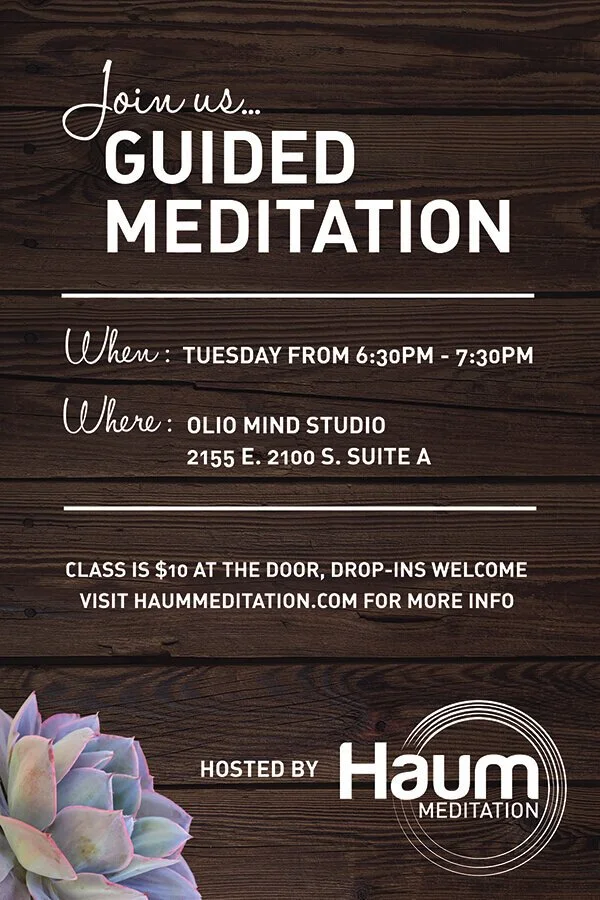 Join us...
GUIDED MEDITATION

When : TUESDAY FROM 6:30PM - 7:30PM

Where : OLIO MIND STUDIO
2155 E. 2100 S. SUITE A

CLASS IS $10 AT THE DOOR, DROP-INS WELCOME
VISIT HAUMMEDITATION.COM FOR MORE INFO

HOSTED BY Haum MEDITATION